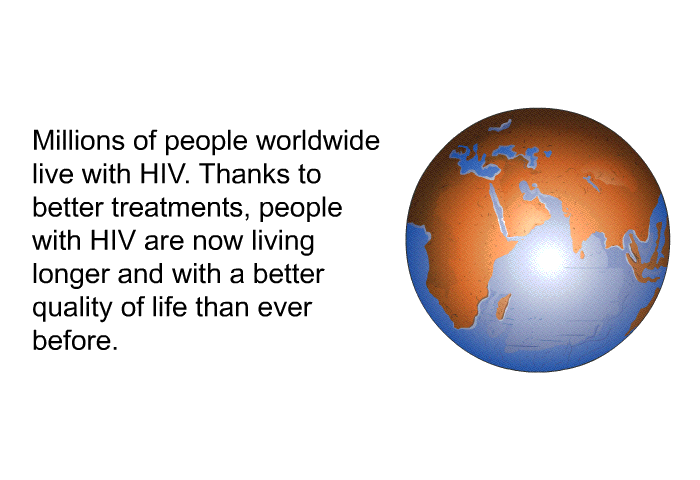 Millions of people worldwide live with HIV. Thanks to better treatments, people with HIV are now living longer and with a better quality of life than ever before.